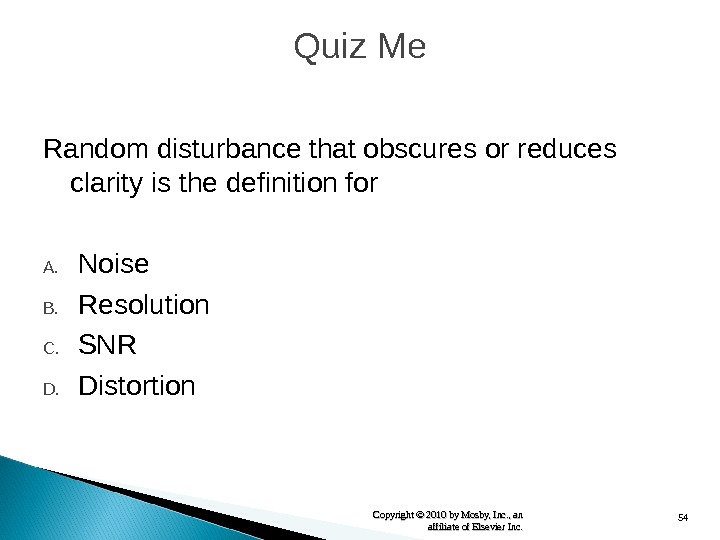 Quiz Me

Random disturbance that obscures or reduces clarity is the definition for

A. Noise
B. Resolution
C. SNR
D. Distortion

Copyright © 2010 by Mosby, Inc., an affiliate of Elsevier Inc.

54